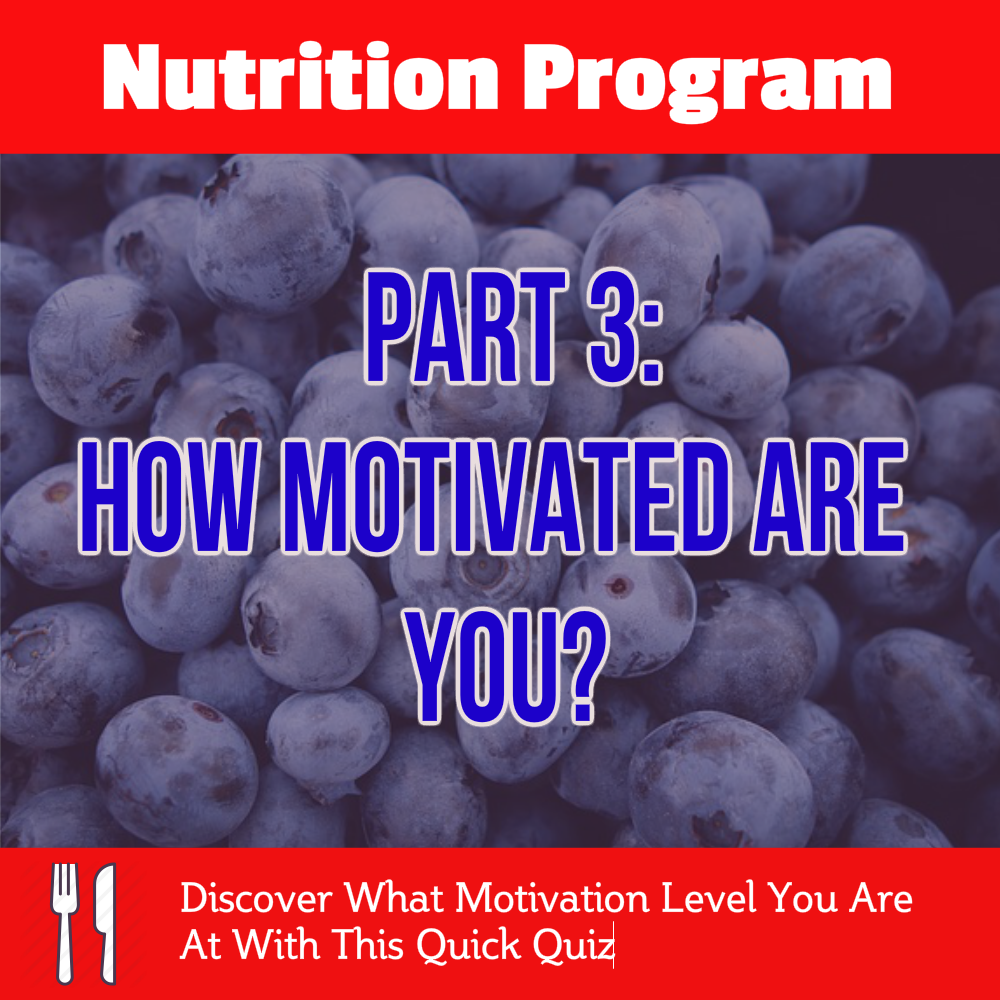 Nutrition Program

PART 3:
HOW MOTIVATED ARE YOU?

Discover What Motivation Level You Are At With This Quick Quiz